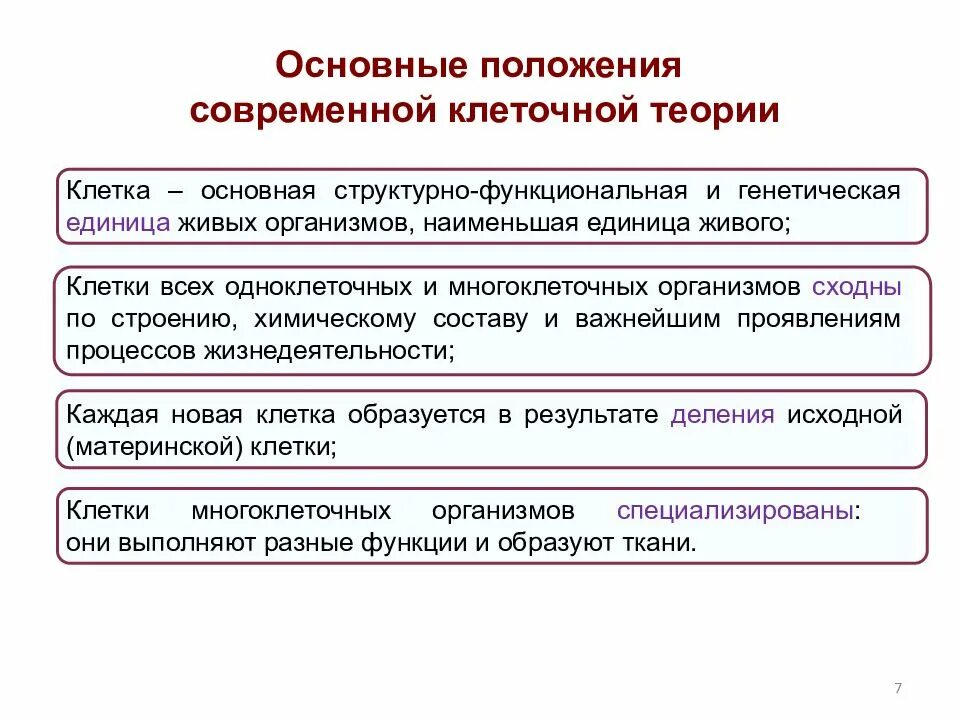 Основные положения современной клеточной теории

Клетка – основная структурно-функциональная и генетическая единица живых организмов, наименьшая единица живого;

Клетки всех одноклеточных и многоклеточных организмов сходны по строению, химическому составу и важнейшим проявлениям процессов жизнедеятельности;

Каждая новая клетка образуется в результате деления исходной (материнской) клетки;

Клетки многоклеточных организмов специализированы: они выполняют разные функции и образуют ткани.

7